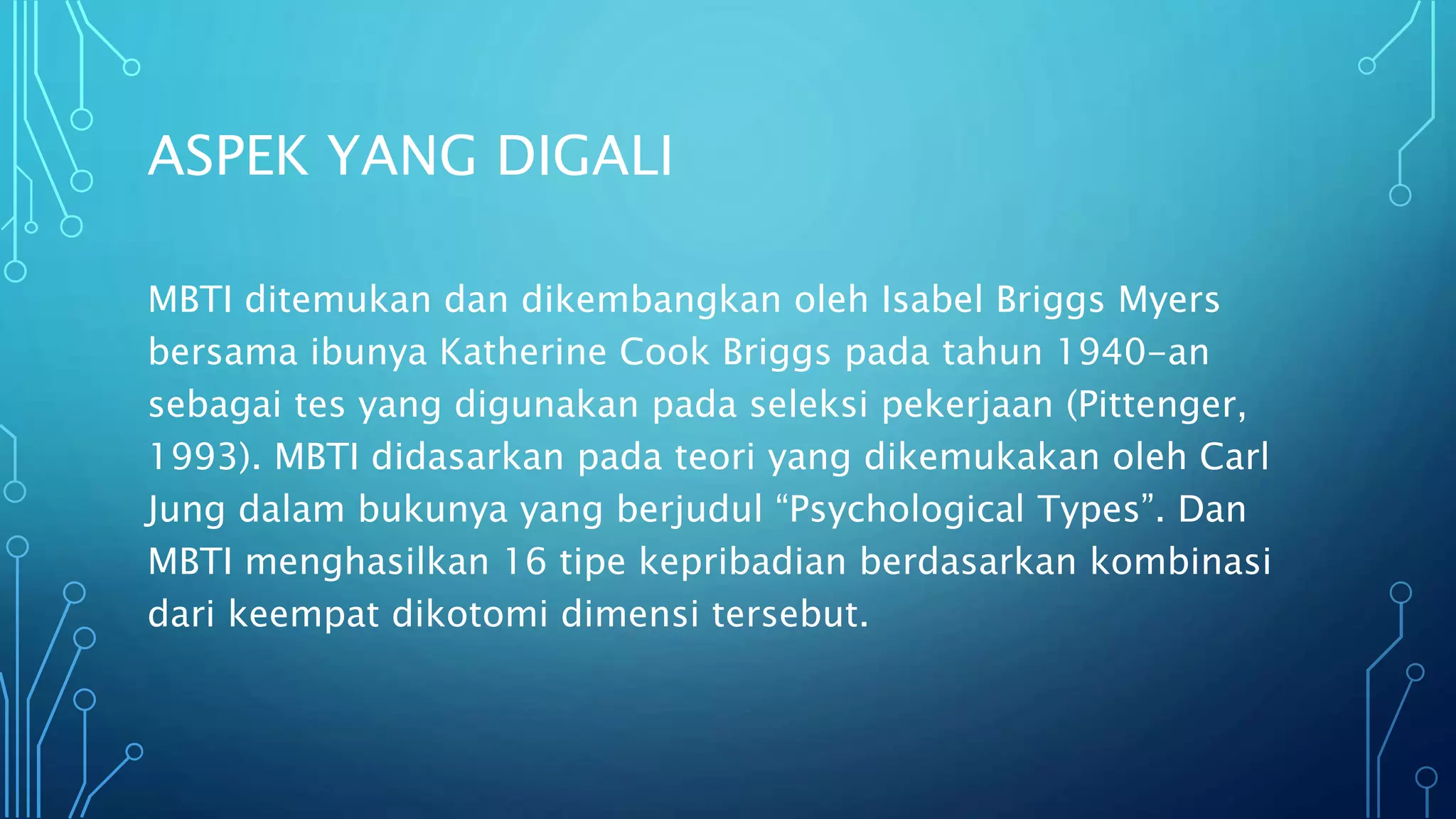 ASPEK YANG DIGALI

MBTI ditemukan dan dikembangkan oleh Isabel Briggs Myers bersama ibunya Katherine Cook Briggs pada tahun 1940-an sebagai tes yang digunakan pada seleksi pekerjaan (Pittenger, 1993). MBTI didasarkan pada teori yang dikemukakan oleh Carl Jung dalam bukunya yang berjudul “Psychological Types”. Dan MBTI menghasilkan 16 tipe kepribadian berdasarkan kombinasi dari keempat dikotomi dimensi tersebut.